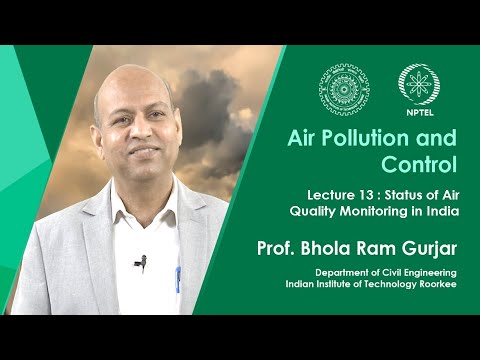 NPTEL

Air Pollution and Control

Lecture 13 : Status of Air Quality Monitoring in India

Prof. Bhola Ram Gurjar

Department of Civil Engineering
Indian Institute of Technology Roorkee